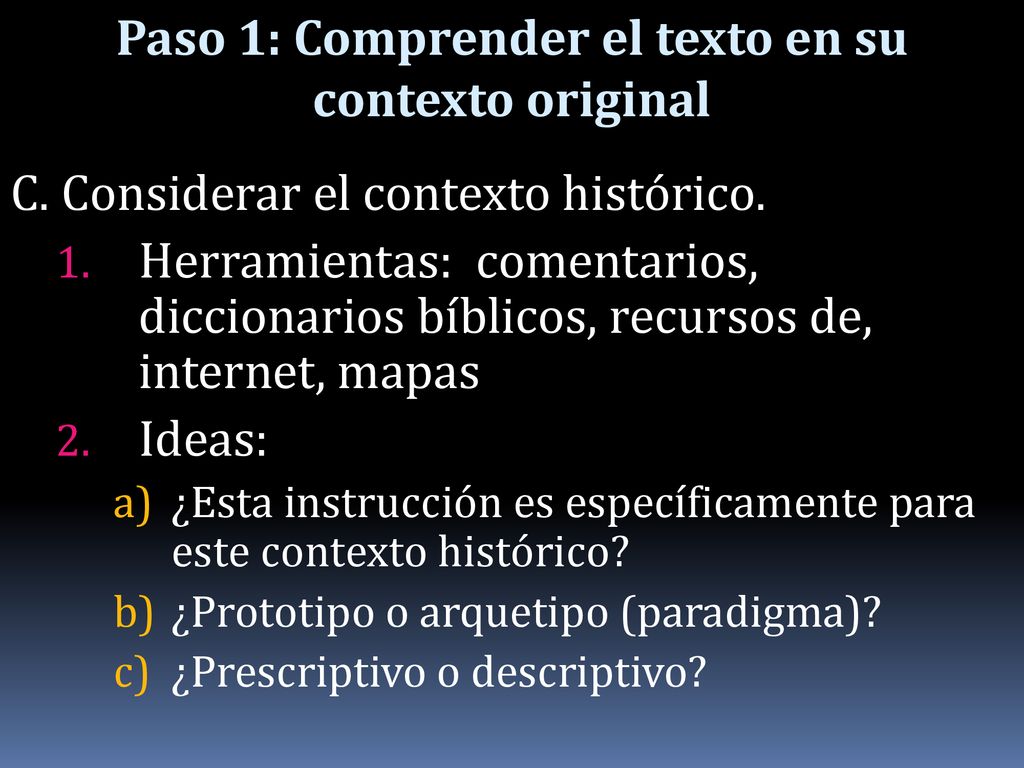 Paso 1: Comprender el texto en su contexto original

C. Considerar el contexto histórico.

1. Herramientas: comentarios, diccionarios bíblicos, recursos de, internet, mapas
2. Ideas:
a) ¿Esta instrucción es específicamente para este contexto histórico?
b) ¿Prototipo o arquetipo (paradigma)?
c) ¿Prescriptivo o descriptivo?